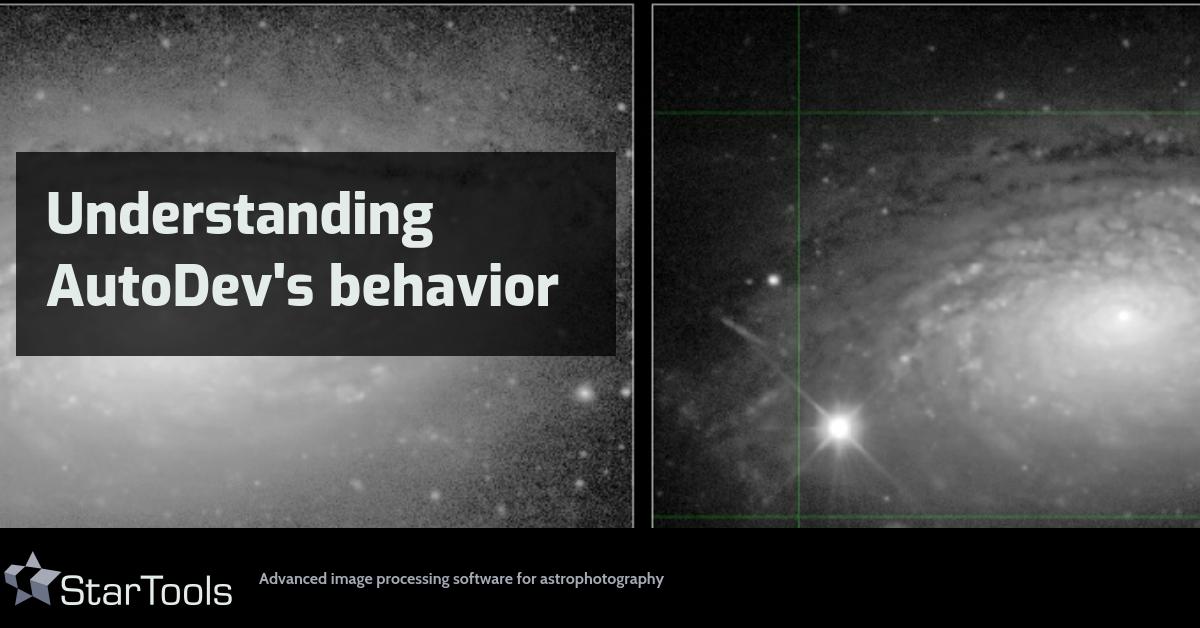 Understanding AutoDev's behavior

StarTools

Advanced image processing software for astrophotography